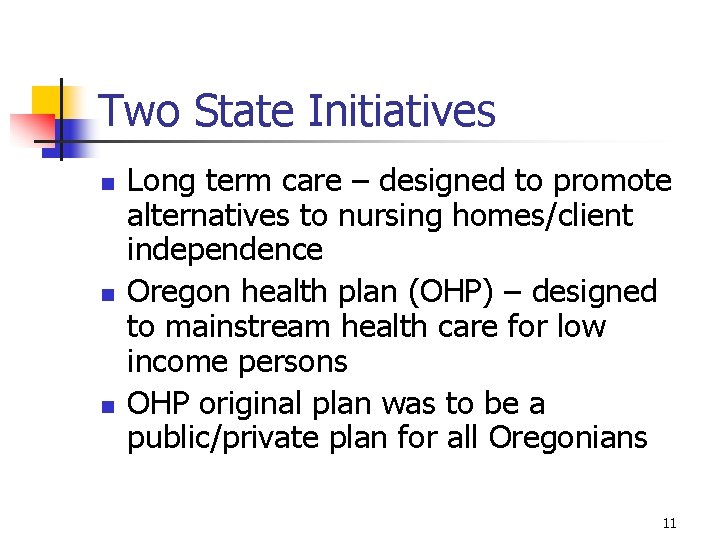 Two State Initiatives

- Long term care – designed to promote alternatives to nursing homes/client independence
- Oregon health plan (OHP) – designed to mainstream health care for low income persons
- OHP original plan was to be a public/private plan for all Oregonians

11